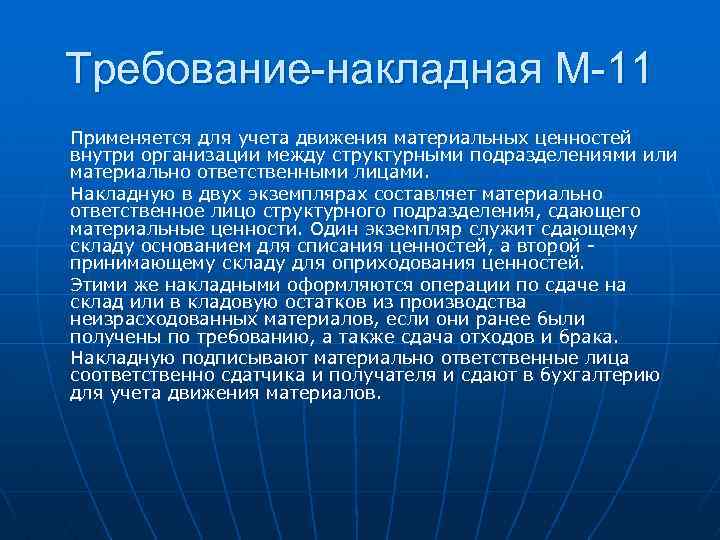 Требование-накладная М-11

Применяется для учета движения материальных ценностей внутри организации между структурными подразделениями или материально ответственными лицами.

Накладную в двух экземплярах составляет материально ответственное лицо структурного подразделения, сдающего материальные ценности. Один экземпляр служит сдающему складу основанием для списания ценностей, а второй - принимающему складу для оприходования ценностей.

Этими же накладными оформляются операции по сдаче на склад или в кладовую остатков из производства неизрасходованных материалов, если они ранее были получены по требованию, а также сдача отходов и брака.

Накладную подписывают материально ответственные лица соответственно сдатчика и получателя и сдают в бухгалтерию для учета движения материалов.